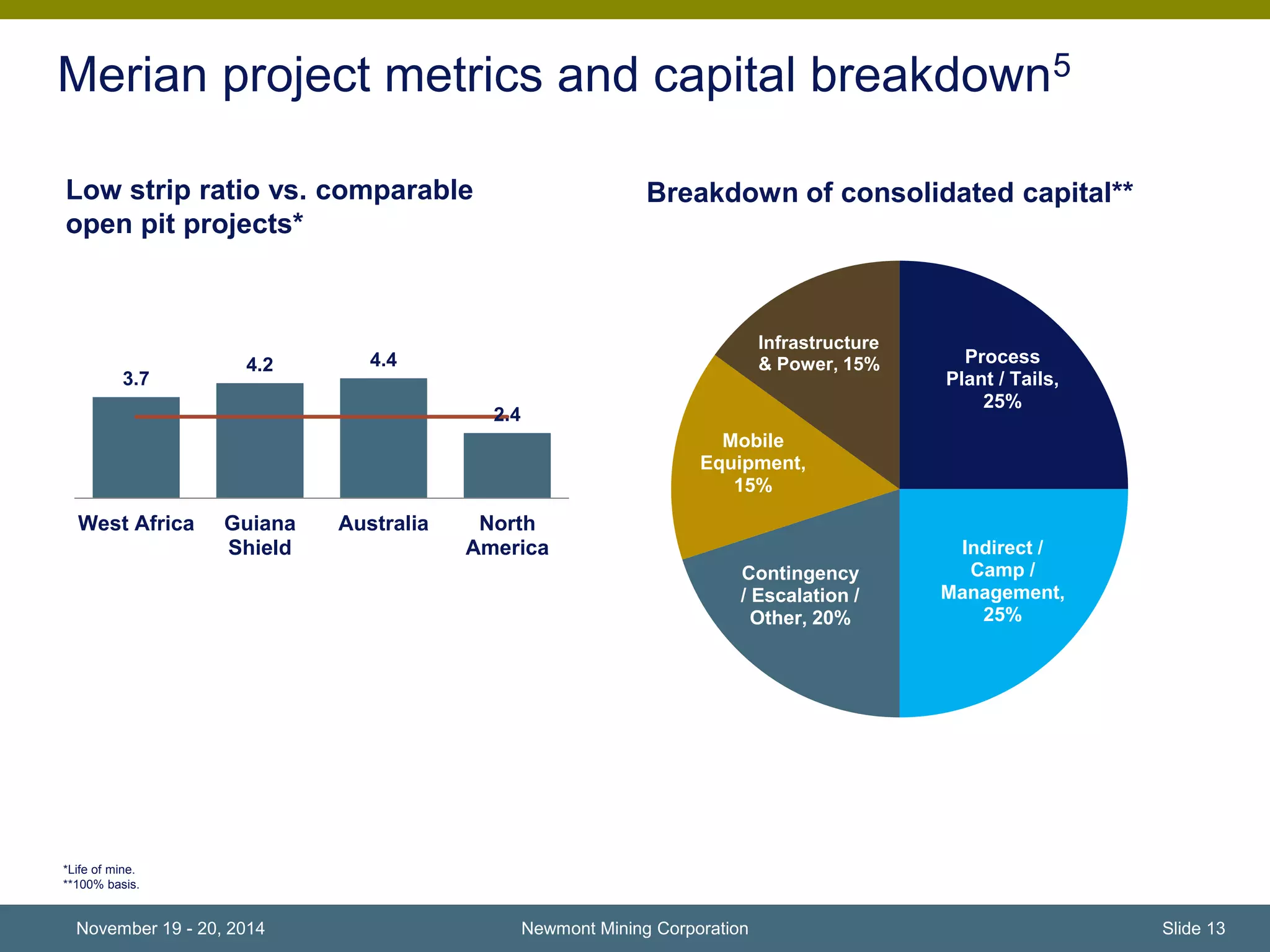 Merian project metrics and capital breakdown$^5$

Low strip ratio vs. comparable open pit projects*

3.7
4.2
4.4
2.4

West Africa
Guiana Shield
Australia
North America

Breakdown of consolidated capital**

Infrastructure & Power, 15%
Process Plant / Tails, 25%
Mobile Equipment, 15%
Contingency / Escalation / Other, 20%
Indirect / Camp / Management, 25%

*Life of mine.
**100% basis.

November 19 - 20, 2014
Newmont Mining Corporation
Slide 13